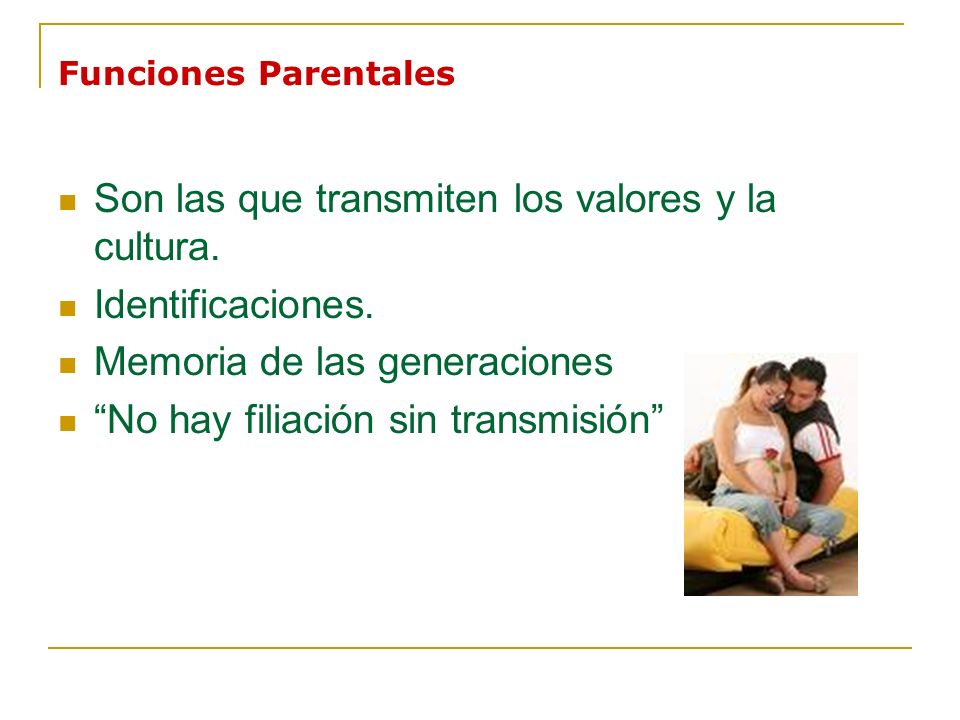 Funciones Parentales

- Son las que transmiten los valores y la cultura.
- Identificaciones.
- Memoria de las generaciones
- “No hay filiación sin transmisión”